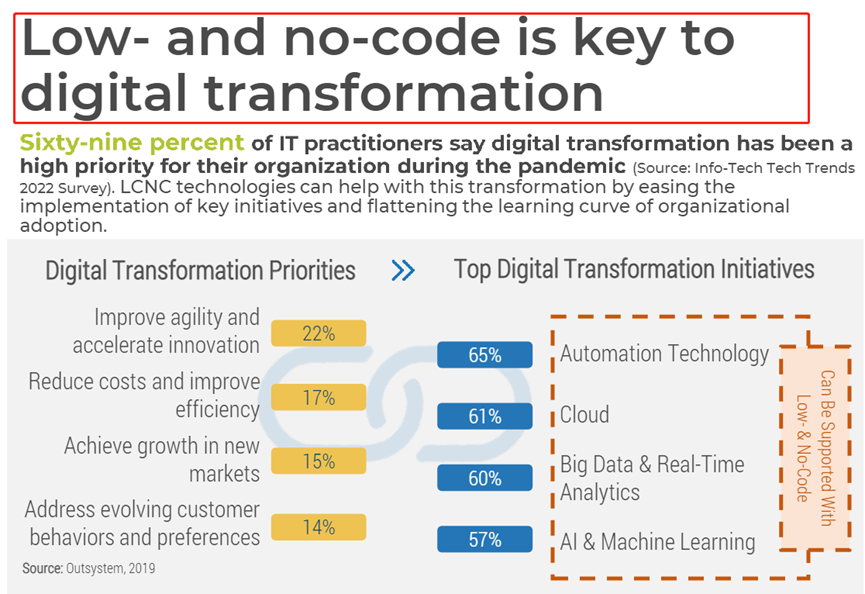 Low- and no-code is key to digital transformation

Sixty-nine percent of IT practitioners say digital transformation has been a high priority for their organization during the pandemic (Source: Info-Tech Tech Trends 2022 Survey). LCNC technologies can help with this transformation by easing the implementation of key initiatives and flattening the learning curve of organizational adoption.

Digital Transformation Priorities

Improve agility and accelerate innovation 22%

Reduce costs and improve efficiency 17%

Achieve growth in new markets 15%

Address evolving customer behaviors and preferences 14%

Source: Outsystem, 2019

Top Digital Transformation Initiatives

65% Automation Technology

61% Cloud

60% Big Data & Real-Time Analytics

57% AI & Machine Learning

Can Be Supported With Low- & No-Code